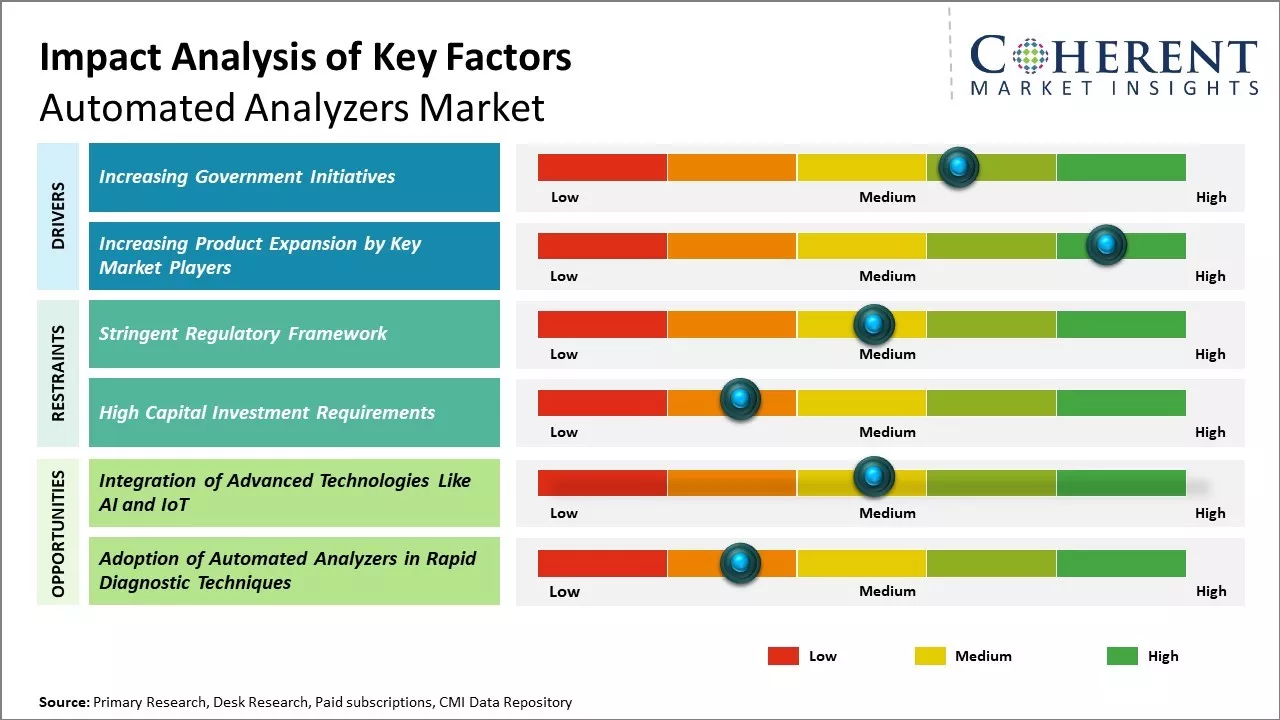 Impact Analysis of Key Factors
Automated Analyzers Market

COHERENT
MARKET INSIGHTS

DRIVERS

Increasing Government Initiatives

Low Medium High

Increasing Product Expansion by Key Market Players

Low Medium High

RESTRAINTS

Stringent Regulatory Framework

Low Medium High

High Capital Investment Requirements

Low Medium High

OPPORTUNITIES

Integration of Advanced Technologies Like AI and IoT

Low Medium High

Adoption of Automated Analyzers in Rapid Diagnostic Techniques

Low Medium High

Low Medium High

Source: Primary Research, Desk Research, Paid subscriptions, CMI Data Repository